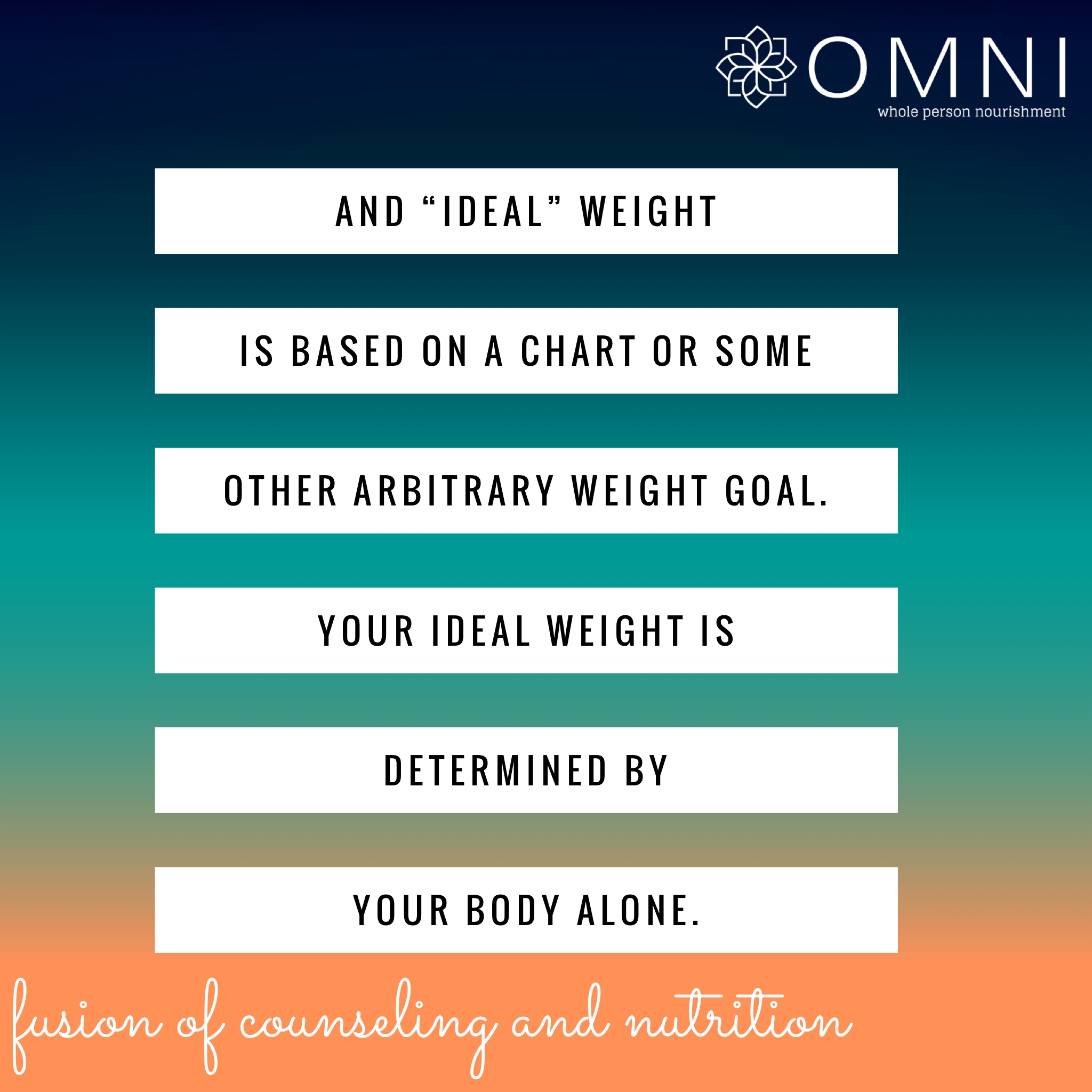 OMNI
whole person nourishment

AND “IDEAL” WEIGHT

IS BASED ON A CHART OR SOME

OTHER ARBITRARY WEIGHT GOAL.

YOUR IDEAL WEIGHT IS

DETERMINED BY

YOUR BODY ALONE.

fusion of counseling and nutrition